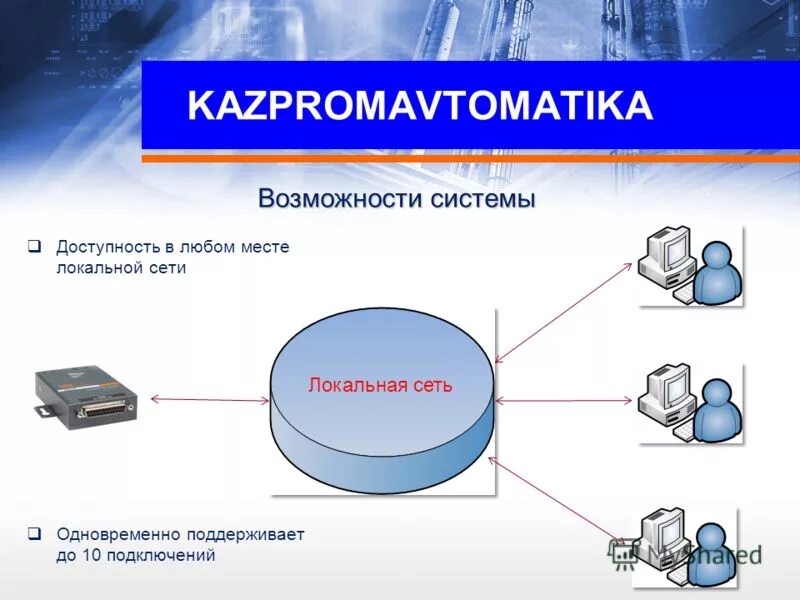 KAZPROMAVTOMATIKA

Возможности системы

❑ Доступность в любом месте локальной сети

Локальная сеть

❑ Одновременно поддерживает до 10 подключений

MyShared